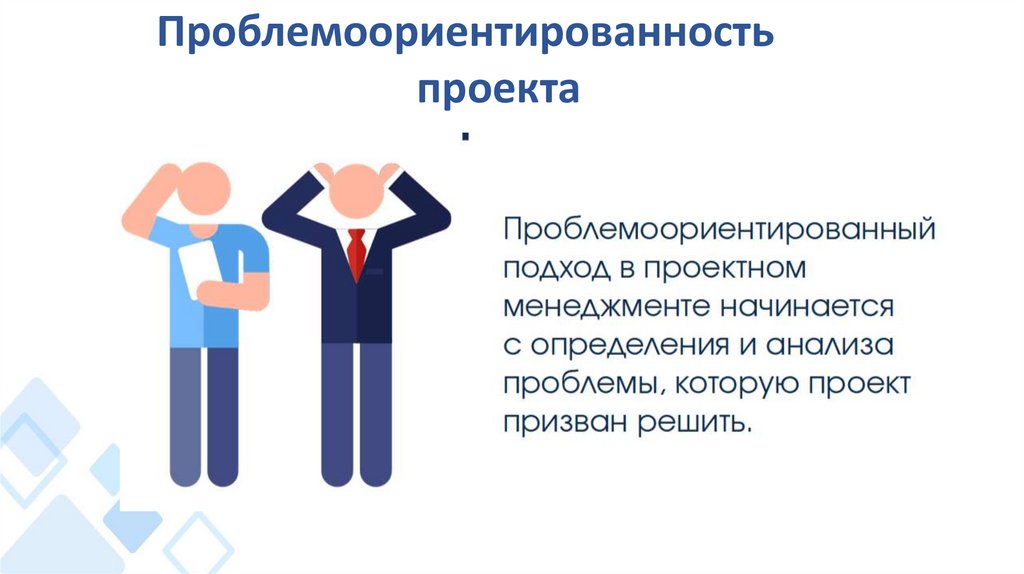 Проблемоориентированность проекта
.

Проблемоориентированный подход в проектном менеджменте начинается с определения и анализа проблемы, которую проект призван решить.